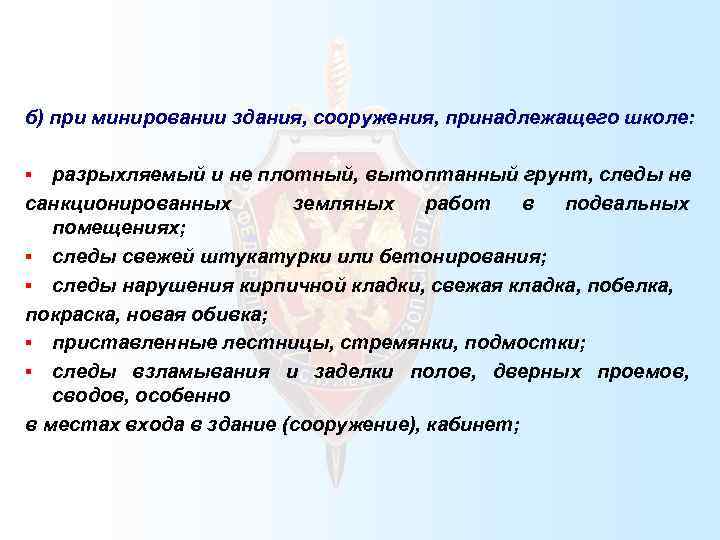 б) при минировании здания, сооружения, принадлежащего школе:

▪ разрыхляемый и не плотный, вытоптанный грунт, следы не санкционированных земляных работ в подвальных помещениях;
▪ следы свежей штукатурки или бетонирования;
▪ следы нарушения кирпичной кладки, свежая кладка, побелка, покраска, новая обивка;
▪ приставленные лестницы, стремянки, подмостки;
▪ следы взламывания и заделки полов, дверных проемов, сводов, особенно
в местах входа в здание (сооружение), кабинет;